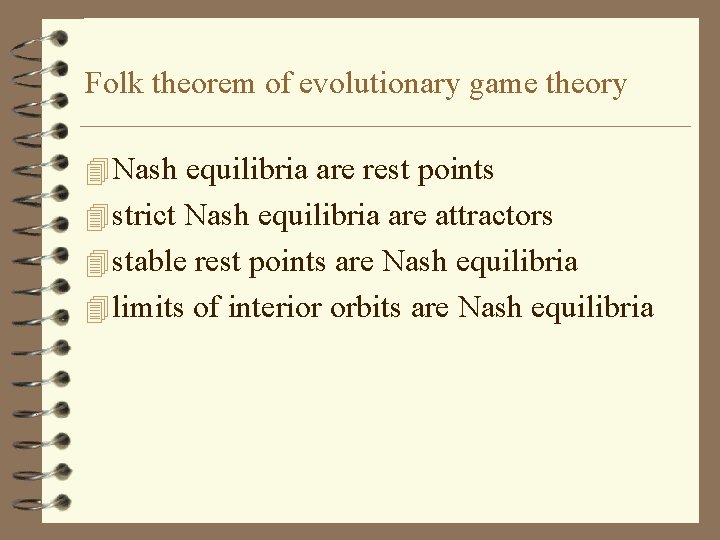 Folk theorem of evolutionary game theory

Nash equilibria are rest points
strict Nash equilibria are attractors
stable rest points are Nash equilibria
limits of interior orbits are Nash equilibria